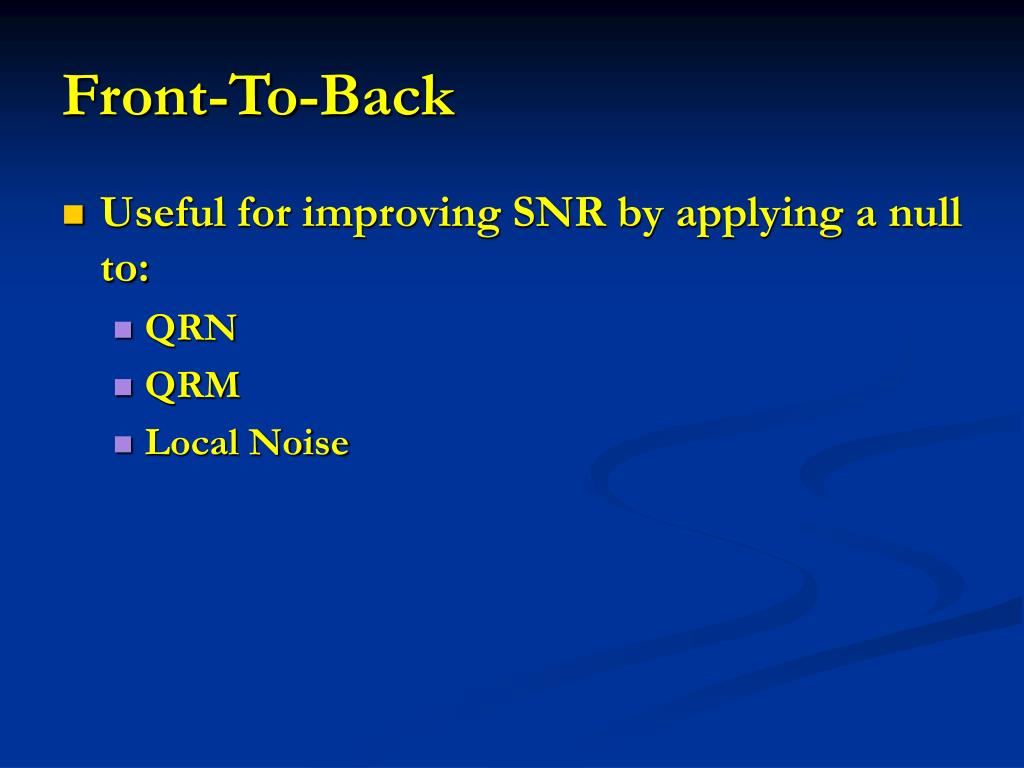 Front-To-Back

Useful for improving SNR by applying a null to:

QRN

QRM

Local Noise